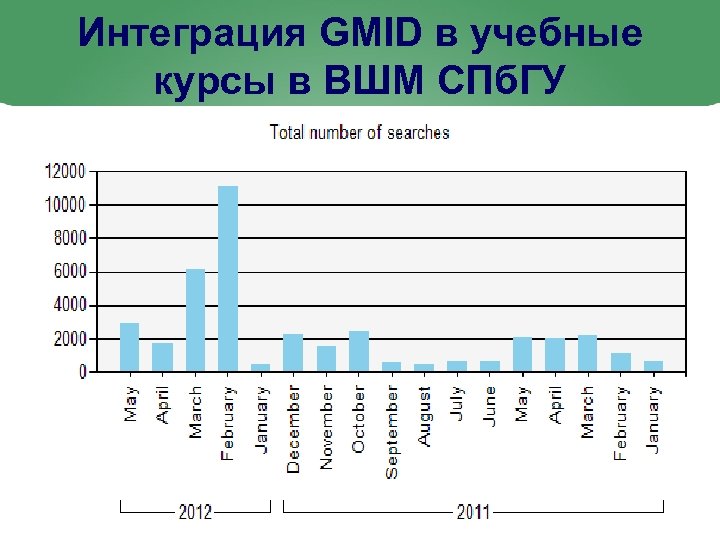 Интеграция GMID в учебные курсы в ВШМ СПбГУ

Total number of searches

12000
10000
8000
6000
4000
2000
0

May
April
March
February
January
December
November
October
September
August
July
June
May
April
March
February
January

2012
2011